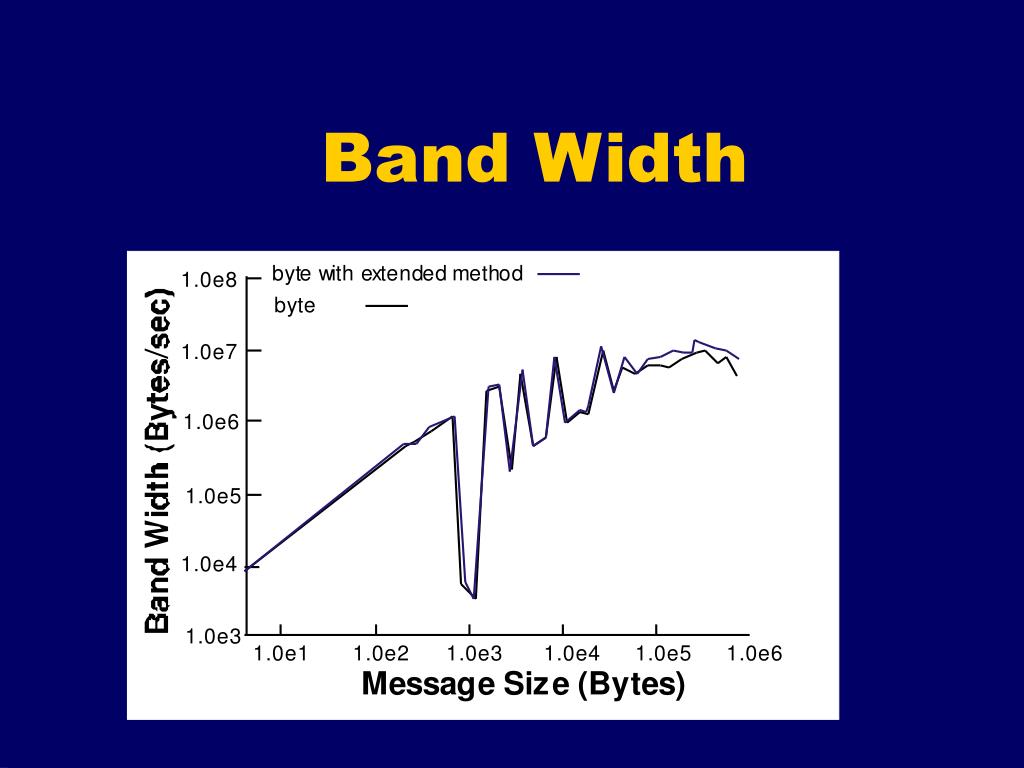 Band Width

byte with extended method
byte

Band Width (Bytes/sec)

1.0e8
1.0e7
1.0e6
1.0e5
1.0e4
1.0e3

1.0e1
1.0e2
1.0e3
1.0e4
1.0e5
1.0e6

Message Size (Bytes)